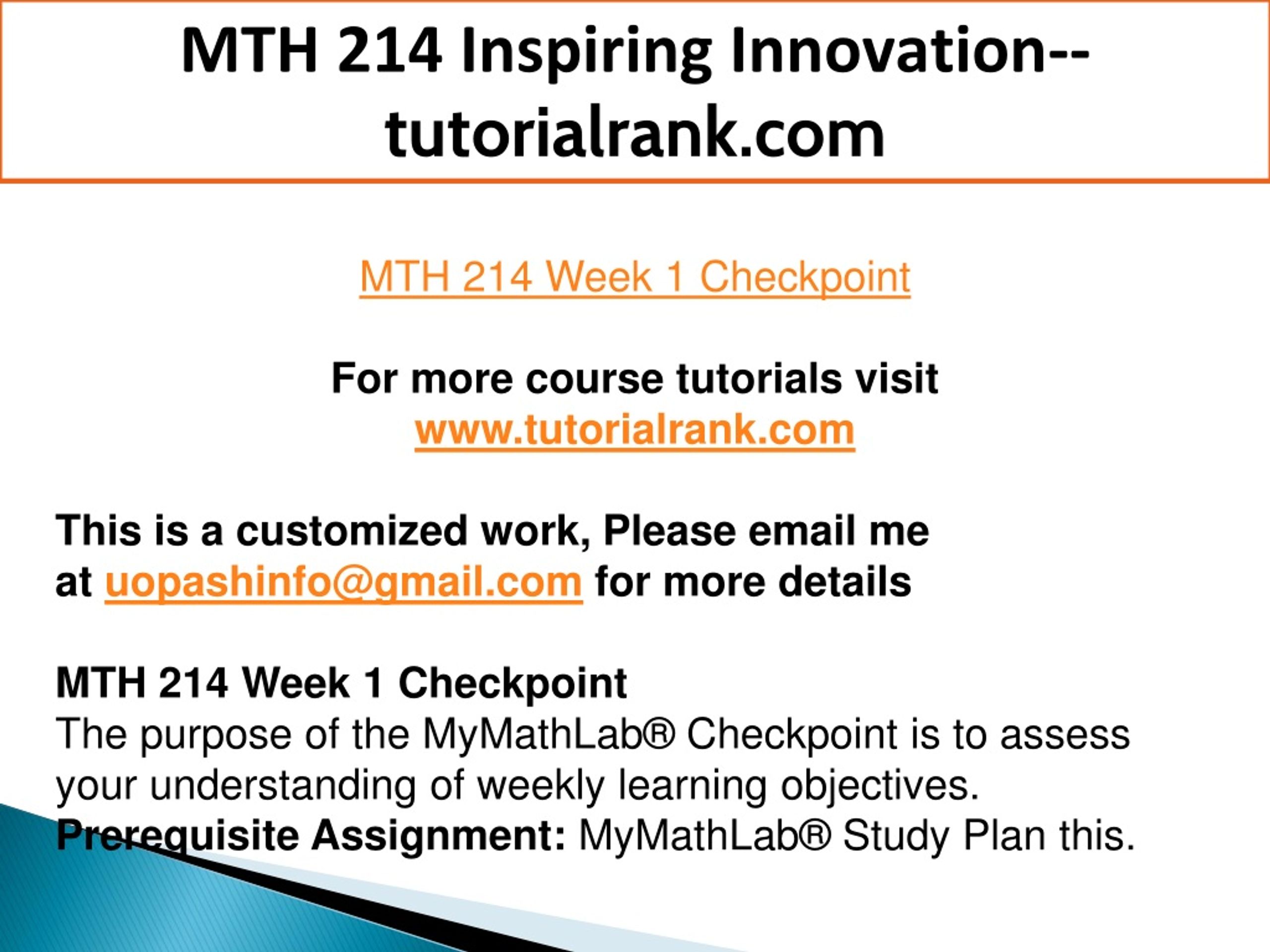 MTH 214 Inspiring Innovation--tutorialrank.com

MTH 214 Week 1 Checkpoint

For more course tutorials visit
www.tutorialrank.com

This is a customized work, Please email me at uopashinfo@gmail.com for more details

MTH 214 Week 1 Checkpoint
The purpose of the MyMathLab® Checkpoint is to assess your understanding of weekly learning objectives.
Prerequisite Assignment: MyMathLab® Study Plan this.